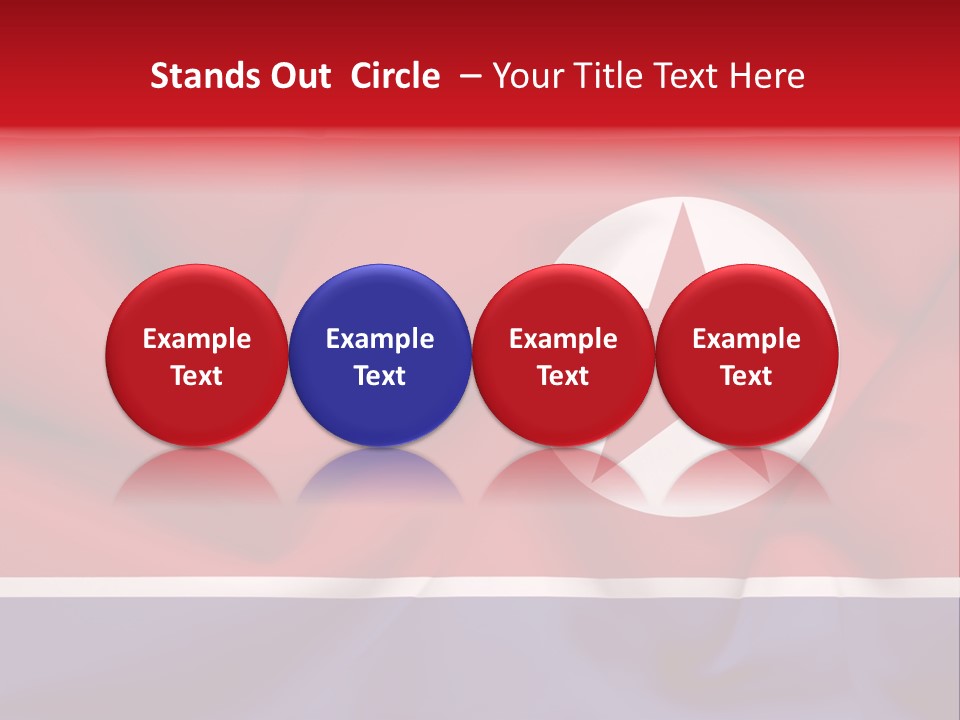 Stands Out Circle – Your Title Text Here

Example Text

Example Text

Example Text

Example Text